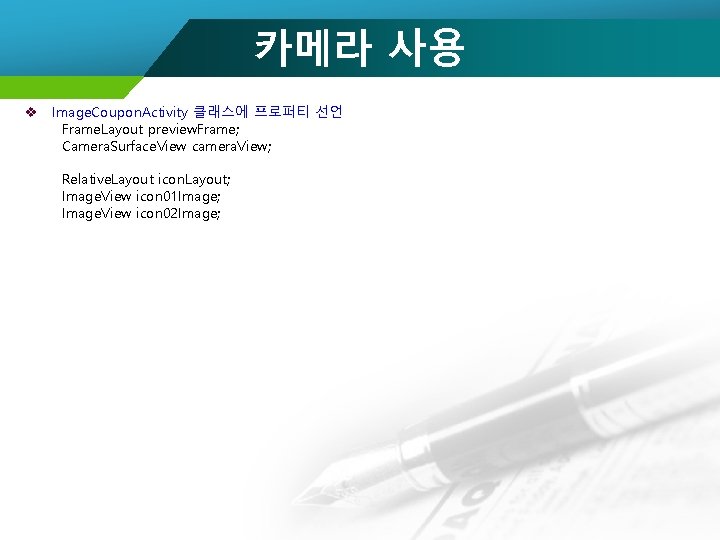 카메라 사용

❖ ImageCouponActivity 클래스에 프로퍼티 선언
FrameLayout previewFrame;
CameraSurfaceView cameraView;

RelativeLayout iconLayout;
ImageView icon01Image;
ImageView icon02Image;